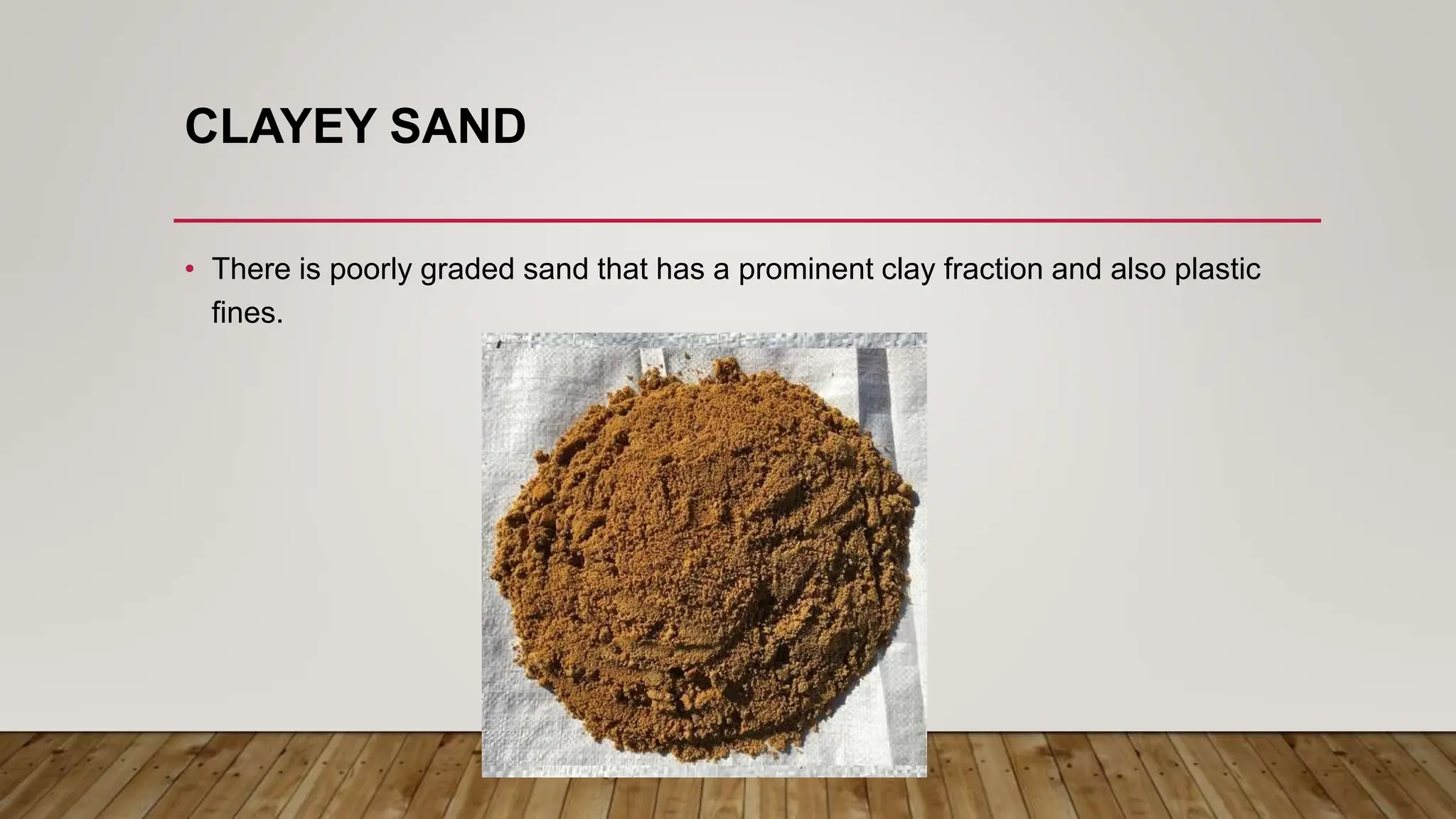 CLAYEY SAND

• There is poorly graded sand that has a prominent clay fraction and also plastic fines.